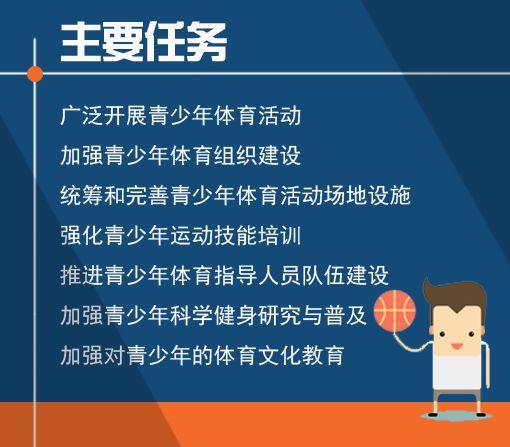 主要任务

广泛开展青少年体育活动

加强青少年体育组织建设

统筹和完善青少年体育活动场地设施

强化青少年运动技能培训

推进青少年体育指导人员队伍建设

加强青少年科学健身研究与普及

加强对青少年的体育文化教育